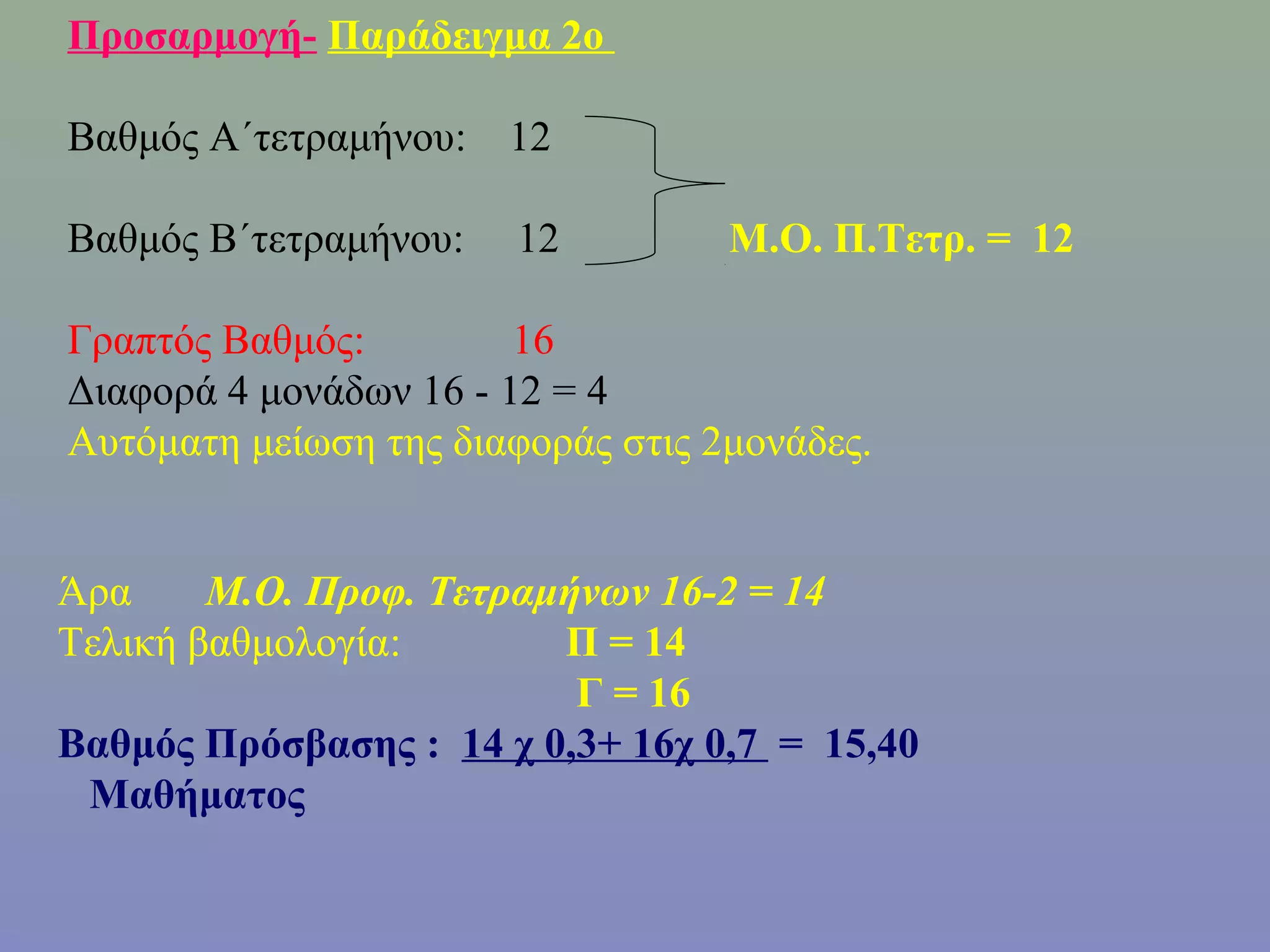 Προσαρμογή- Παράδειγμα 2ο

Βαθμός Α΄τετραμήνου: 12

Βαθμός Β΄τετραμήνου: 12

Μ.Ο. Π.Τετρ. = 12

Γραπτός Βαθμός: 16
Διαφορά 4 μονάδων 16 - 12 = 4
Αυτόματη μείωση της διαφοράς στις 2μονάδες.

Άρα Μ.Ο. Προφ. Τετραμήνων 16-2 = 14
Τελική βαθμολογία: Π = 14
Γ = 16
Βαθμός Πρόσβασης : 14 χ 0,3+ 16χ 0,7 = 15,40
Μαθήματος